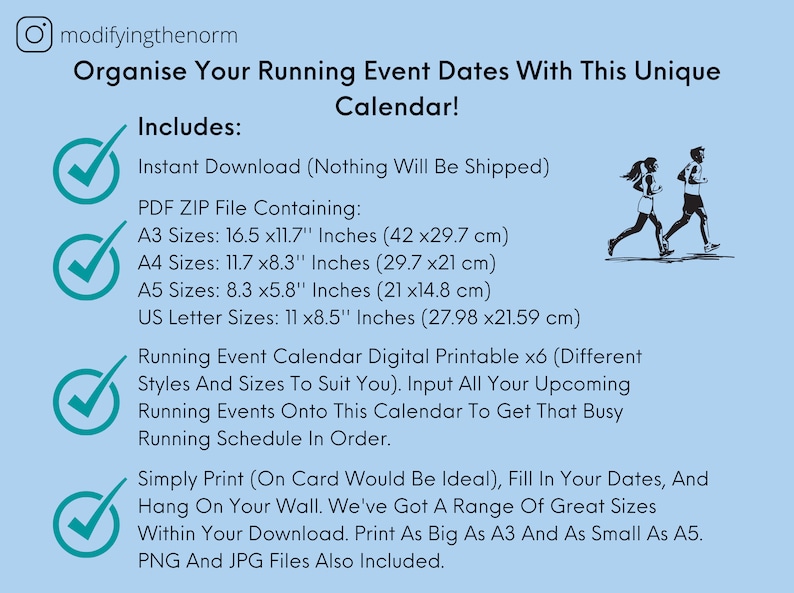 modifyingthenorm

Organise Your Running Event Dates With This Unique Calendar!

Includes:

Instant Download (Nothing Will Be Shipped)

PDF ZIP File Containing:
A3 Sizes: 16.5 x11.7'' Inches (42 x29.7 cm)
A4 Sizes: 11.7 x8.3'' Inches (29.7 x21 cm)
A5 Sizes: 8.3 x5.8'' Inches (21 x14.8 cm)
US Letter Sizes: 11 x8.5'' Inches (27.98 x21.59 cm)

Running Event Calendar Digital Printable x6 (Different Styles And Sizes To Suit You). Input All Your Upcoming Running Events Onto This Calendar To Get That Busy Running Schedule In Order.

Simply Print (On Card Would Be Ideal), Fill In Your Dates, And Hang On Your Wall. We've Got A Range Of Great Sizes Within Your Download. Print As Big As A3 And As Small As A5. PNG And JPG Files Also Included.